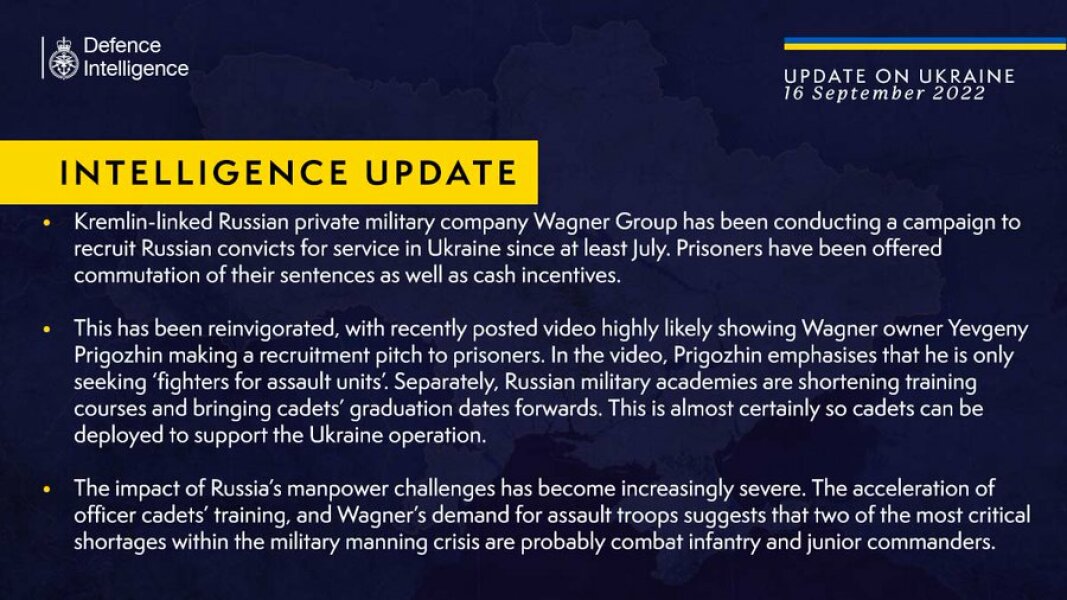 Defence Intelligence

UPDATE ON UKRAINE
16 September 2022

INTELLIGENCE UPDATE

• Kremlin-linked Russian private military company Wagner Group has been conducting a campaign to recruit Russian convicts for service in Ukraine since at least July. Prisoners have been offered commutation of their sentences as well as cash incentives.

• This has been reinvigorated, with recently posted video highly likely showing Wagner owner Yevgeny Prigozhin making a recruitment pitch to prisoners. In the video, Prigozhin emphasises that he is only seeking 'fighters for assault units'. Separately, Russian military academies are shortening training courses and bringing cadets' graduation dates forwards. This is almost certainly so cadets can be deployed to support the Ukraine operation.

• The impact of Russia's manpower challenges has become increasingly severe. The acceleration of officer cadets' training, and Wagner's demand for assault troops suggests that two of the most critical shortages within the military manning crisis are probably combat infantry and junior commanders.